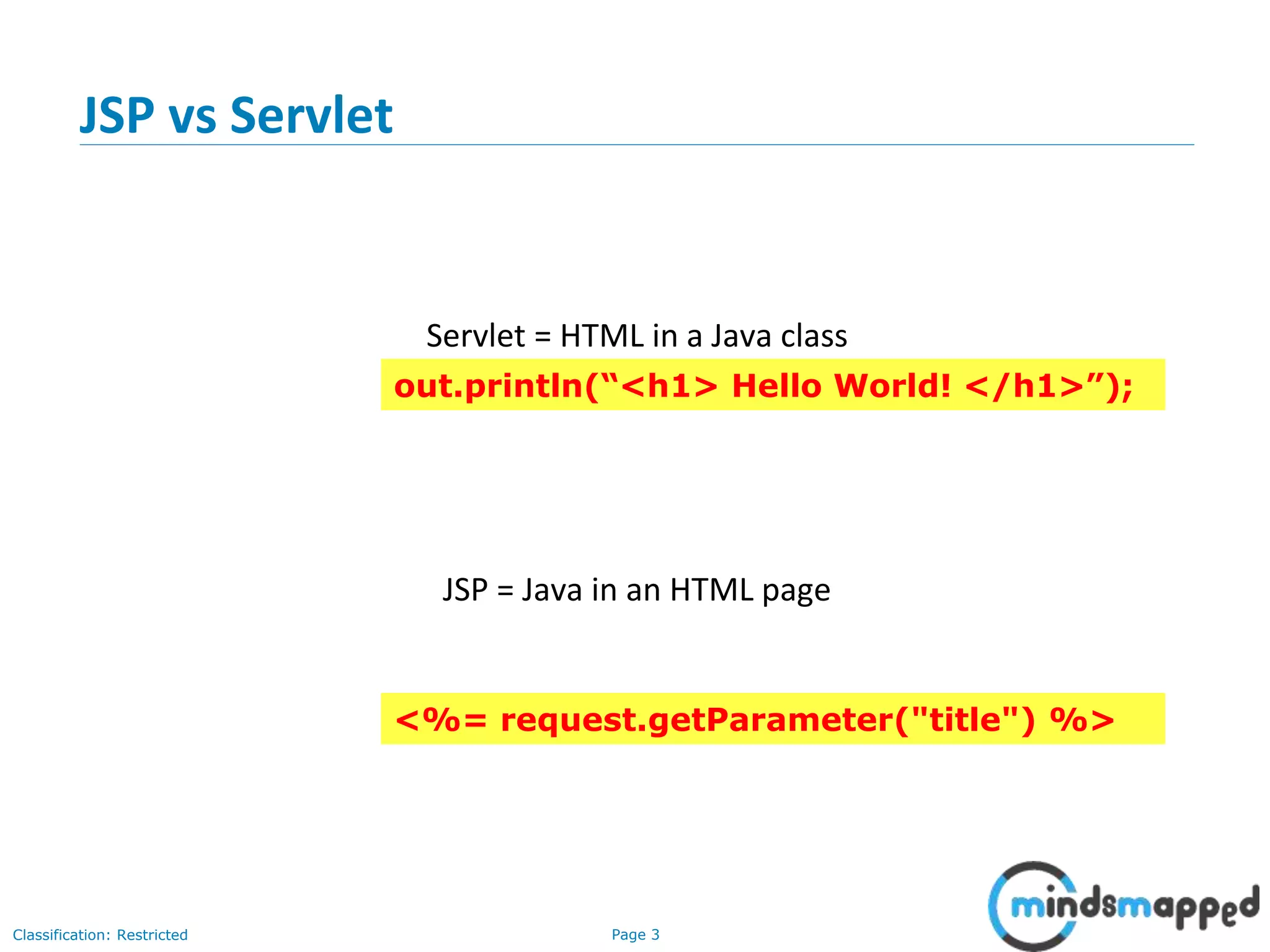 JSP vs Servlet

Servlet = HTML in a Java class

out.println(“<h1> Hello World! </h1>”);

JSP = Java in an HTML page

<%= request.getParameter("title") %>

Classification: Restricted

Page 3

mindsmapped